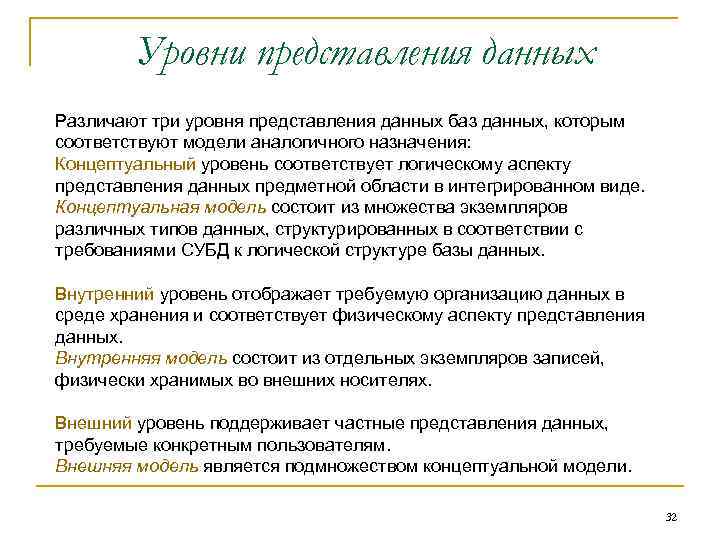 Уровни представления данных

Различают три уровня представления данных баз данных, которым соответствуют модели аналогичного назначения:
Концептуальный уровень соответствует логическому аспекту представления данных предметной области в интегрированном виде.
Концептуальная модель состоит из множества экземпляров различных типов данных, структурированных в соответствии с требованиями СУБД к логической структуре базы данных.

Внутренний уровень отображает требуемую организацию данных в среде хранения и соответствует физическому аспекту представления данных.
Внутренняя модель состоит из отдельных экземпляров записей, физически хранимых во внешних носителях.

Внешний уровень поддерживает частные представления данных, требуемые конкретным пользователям.
Внешняя модель является подмножеством концептуальной модели.

32